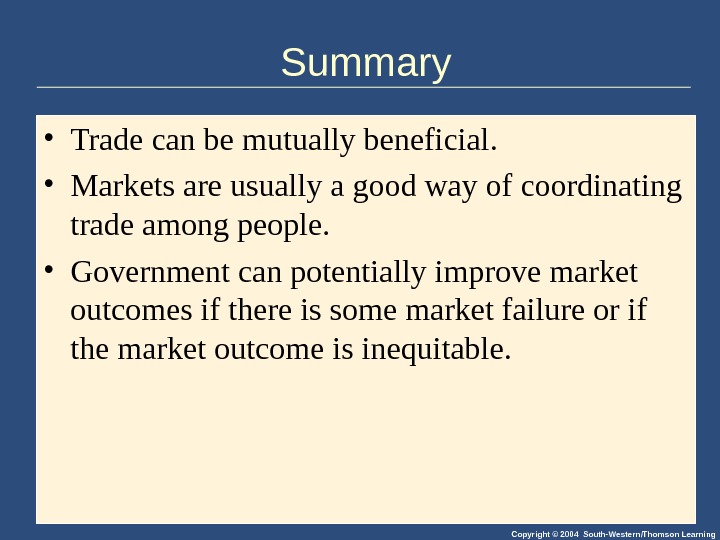 Summary

• Trade can be mutually beneficial.

• Markets are usually a good way of coordinating trade among people.

• Government can potentially improve market outcomes if there is some market failure or if the market outcome is inequitable.

Copyright © 2004 South-Western/Thomson Learning